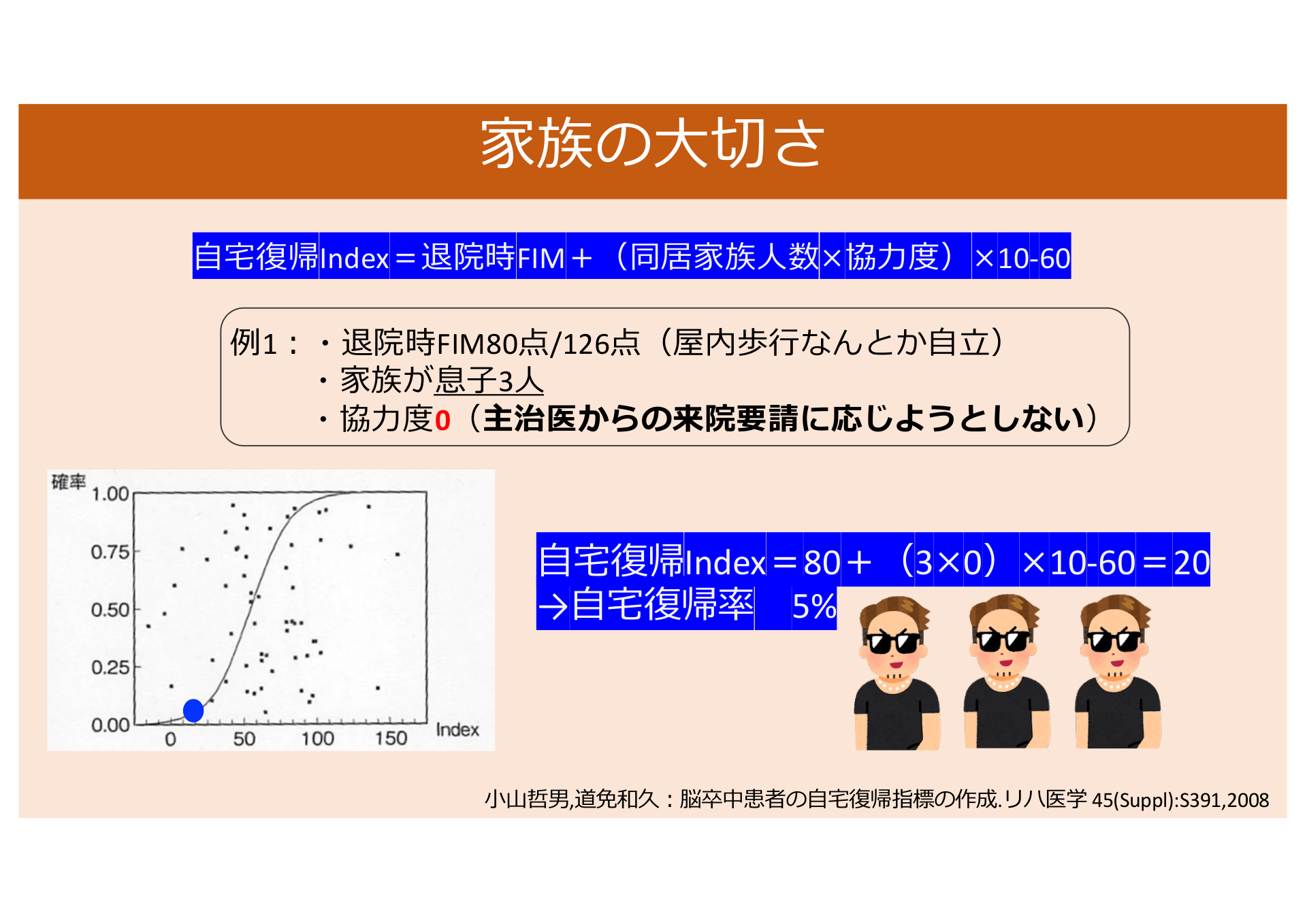 家族の大切さ

自宅復帰Index＝退院時FIM＋（同居家族人数×協力度）×10-60

例1：・退院時FIM80点/126点（屋内歩行なんとか自立）
・家族が息子3人
・協力度0（主治医からの来院要請に応じようとしない）

確率
1.00
0.75
0.50
0.25
0.00
0
50
100
150
Index

自宅復帰Index＝80＋（3×0）×10-60＝20
→自宅復帰率　5%

小山哲男,道免和久：脳卒中患者の自宅復帰指標の作成.リハ医学 45(Suppl):S391,2008